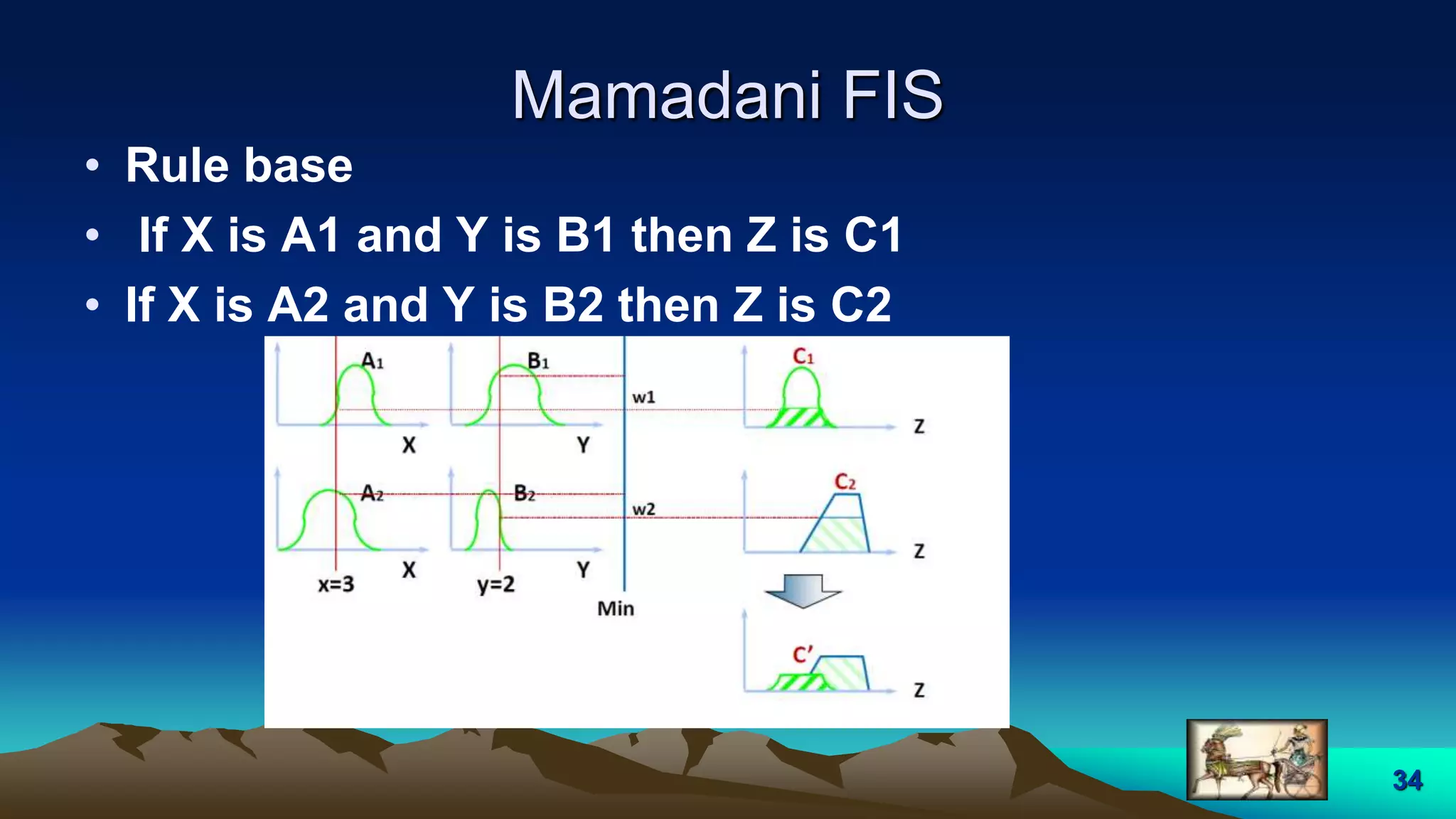 Mamadani FIS

• Rule base
• If X is A1 and Y is B1 then Z is C1
• If X is A2 and Y is B2 then Z is C2

$A_1$ $B_1$ w1 $C_1$
X Y Z
$A_2$ $B_2$ w2 $C_2$
X Y Z
x=3 y=2 Min
C' Z

34